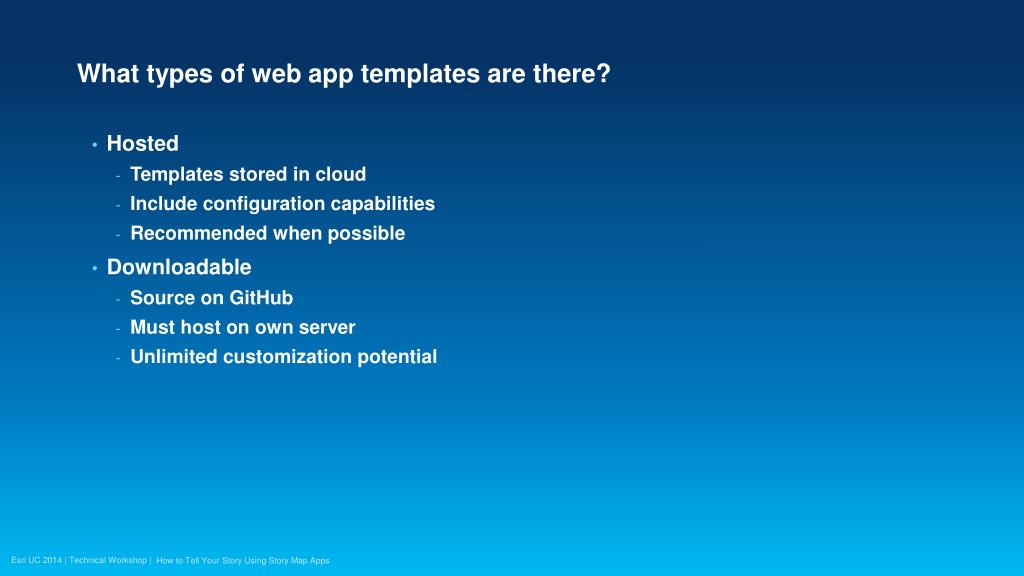 What types of web app templates are there?

• Hosted
- Templates stored in cloud
- Include configuration capabilities
- Recommended when possible
• Downloadable
- Source on GitHub
- Must host on own server
- Unlimited customization potential

Esri UC 2014 | Technical Workshop | How to Tell Your Story Using Story Map Apps